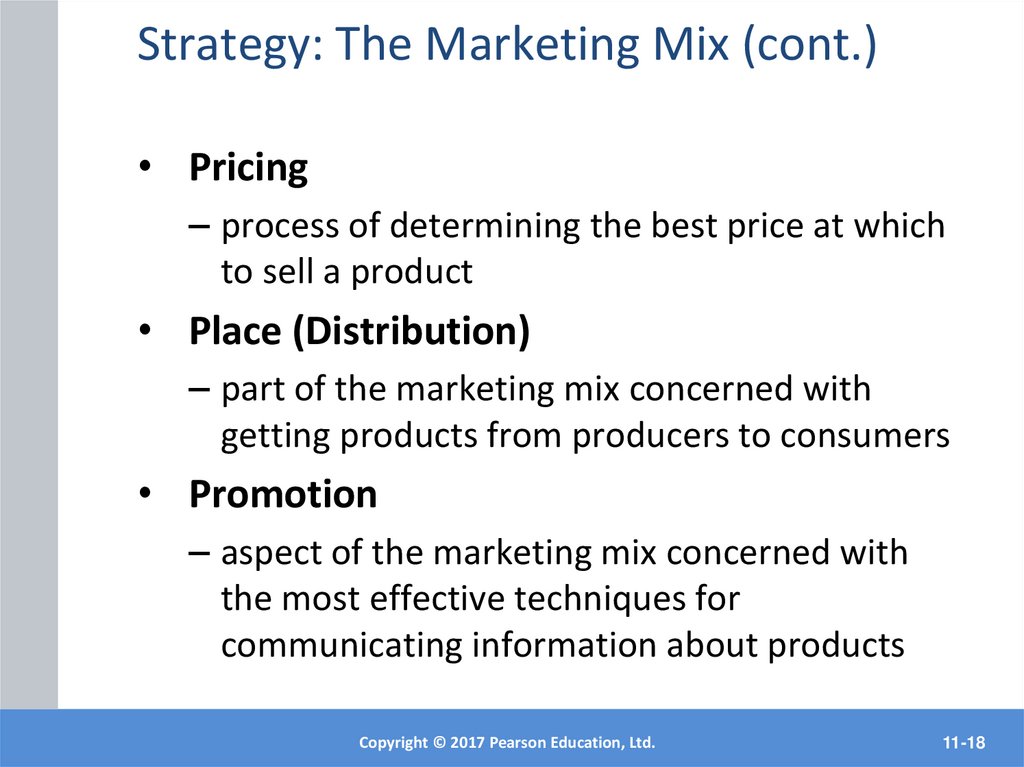 Strategy: The Marketing Mix (cont.)

• Pricing
– process of determining the best price at which to sell a product

• Place (Distribution)
– part of the marketing mix concerned with getting products from producers to consumers

• Promotion
– aspect of the marketing mix concerned with the most effective techniques for communicating information about products

Copyright © 2017 Pearson Education, Ltd.

11-18